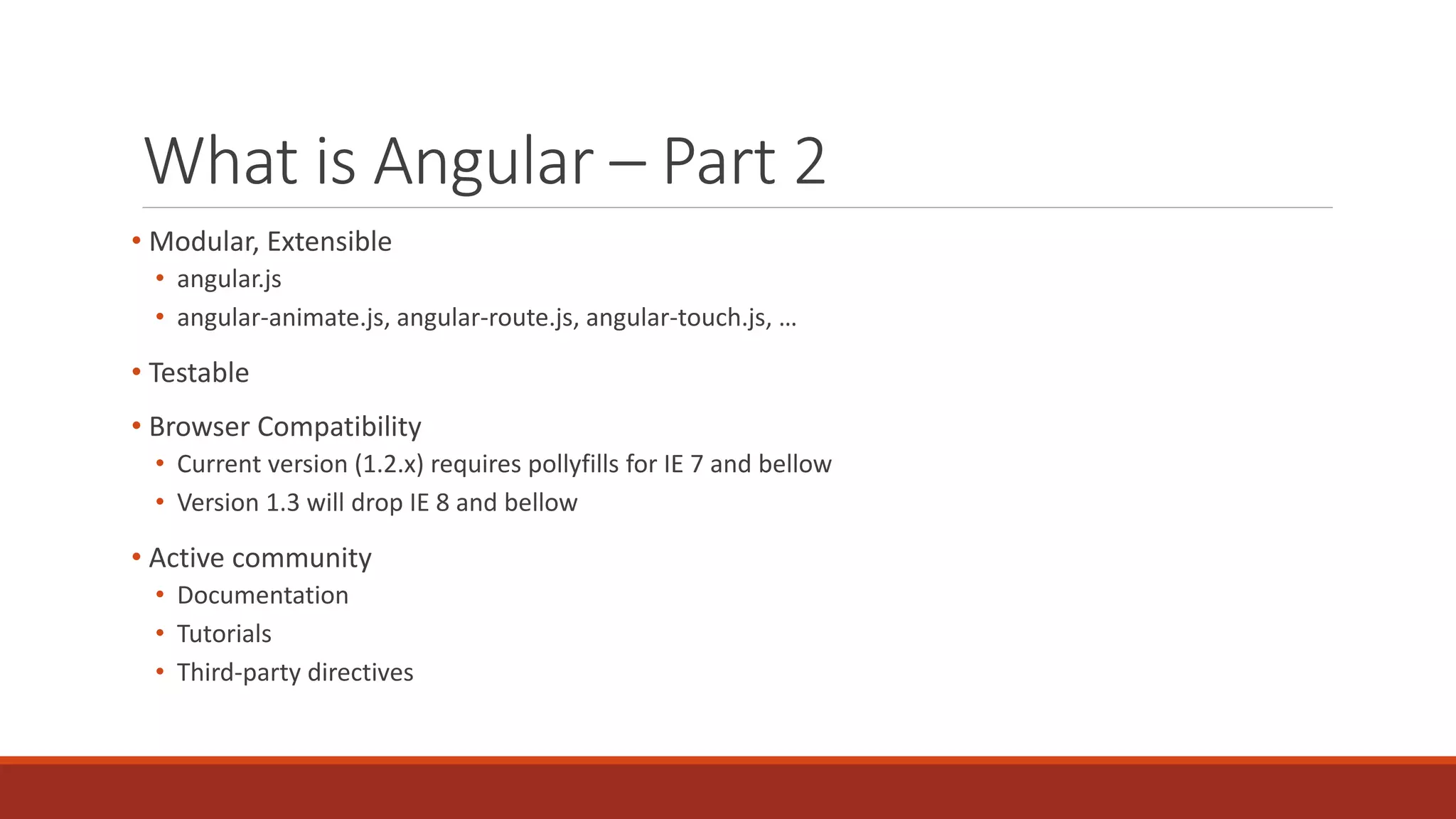 What is Angular – Part 2

• Modular, Extensible
  • angular.js
  • angular-animate.js, angular-route.js, angular-touch.js, …

• Testable

• Browser Compatibility
  • Current version (1.2.x) requires pollyfills for IE 7 and bellow
  • Version 1.3 will drop IE 8 and bellow

• Active community
  • Documentation
  • Tutorials
  • Third-party directives